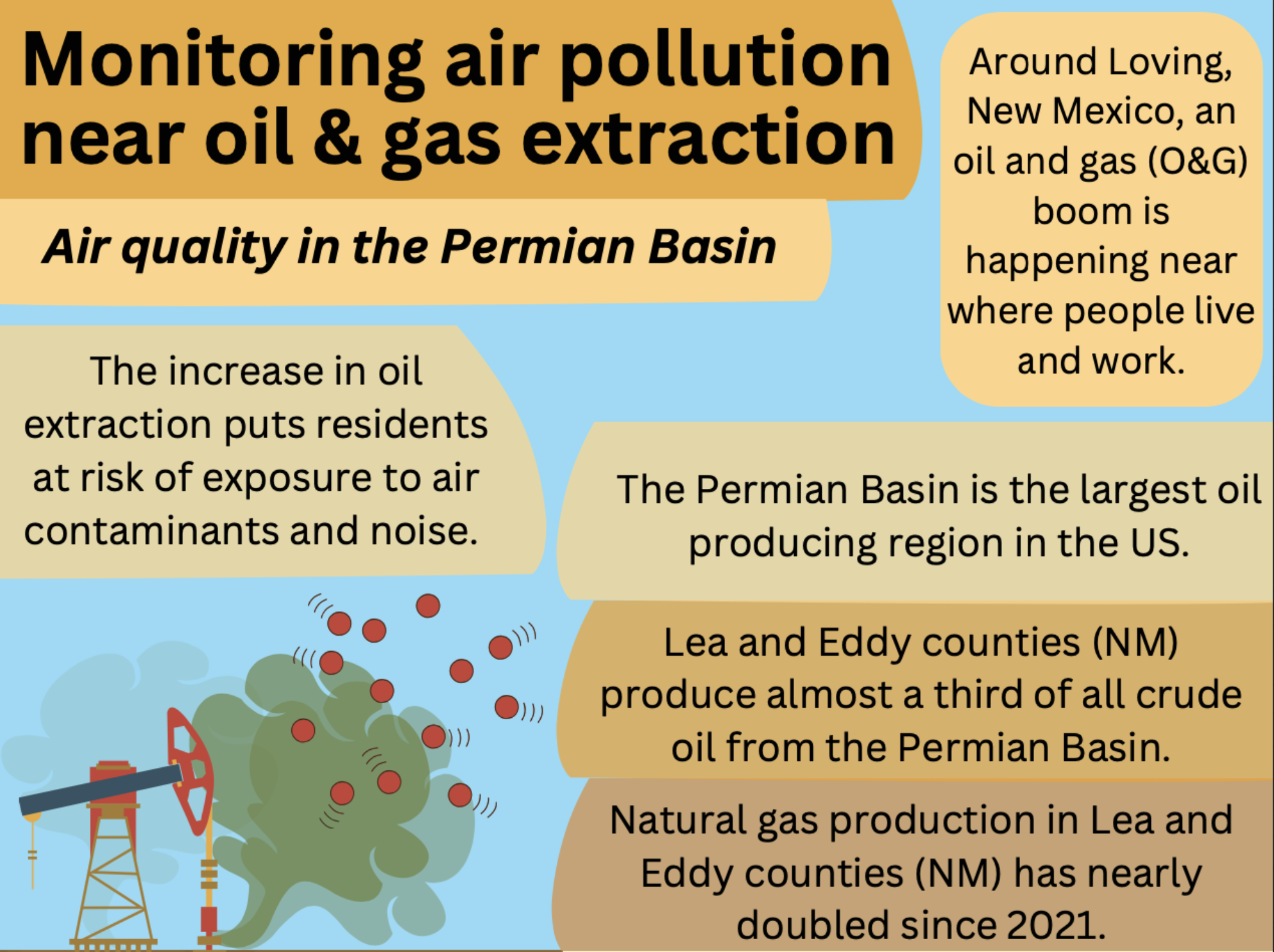 Monitoring air pollution near oil & gas extraction

Air quality in the Permian Basin

Around Loving, New Mexico, an oil and gas (O&G) boom is happening near where people live and work.

The increase in oil extraction puts residents at risk of exposure to air contaminants and noise.

The Permian Basin is the largest oil producing region in the US.

Lea and Eddy counties (NM) produce almost a third of all crude oil from the Permian Basin.

Natural gas production in Lea and Eddy counties (NM) has nearly doubled since 2021.